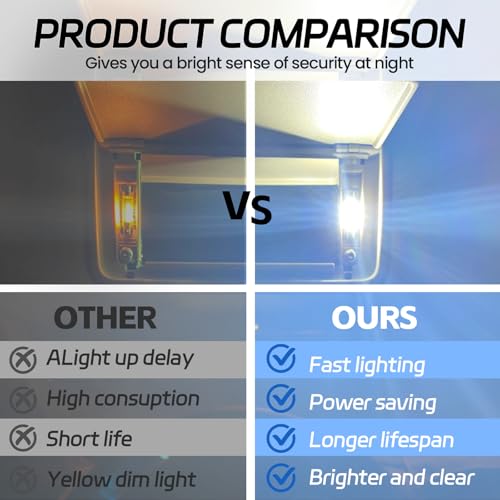 PRODUCT COMPARISON

Gives you a bright sense of security at night

VS

OTHER

ALight up delay

High consuption

Short life

Yellow dim light

OURS

Fast lighting

Power saving

Longer lifespan

Brighter and clear